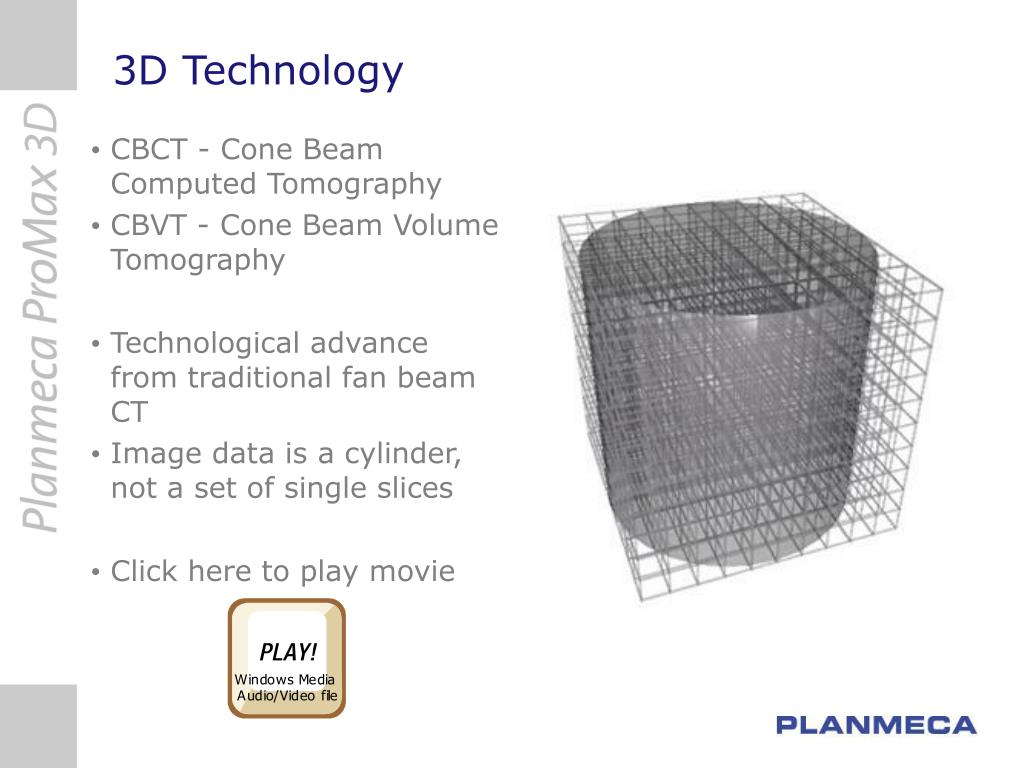 Planmeca ProMax 3D

3D Technology

• CBCT - Cone Beam Computed Tomography
• CBVT - Cone Beam Volume Tomography

• Technological advance from traditional fan beam CT
• Image data is a cylinder, not a set of single slices

• Click here to play movie

PLAY!
Windows Media Audio/Video file

PLANMECA